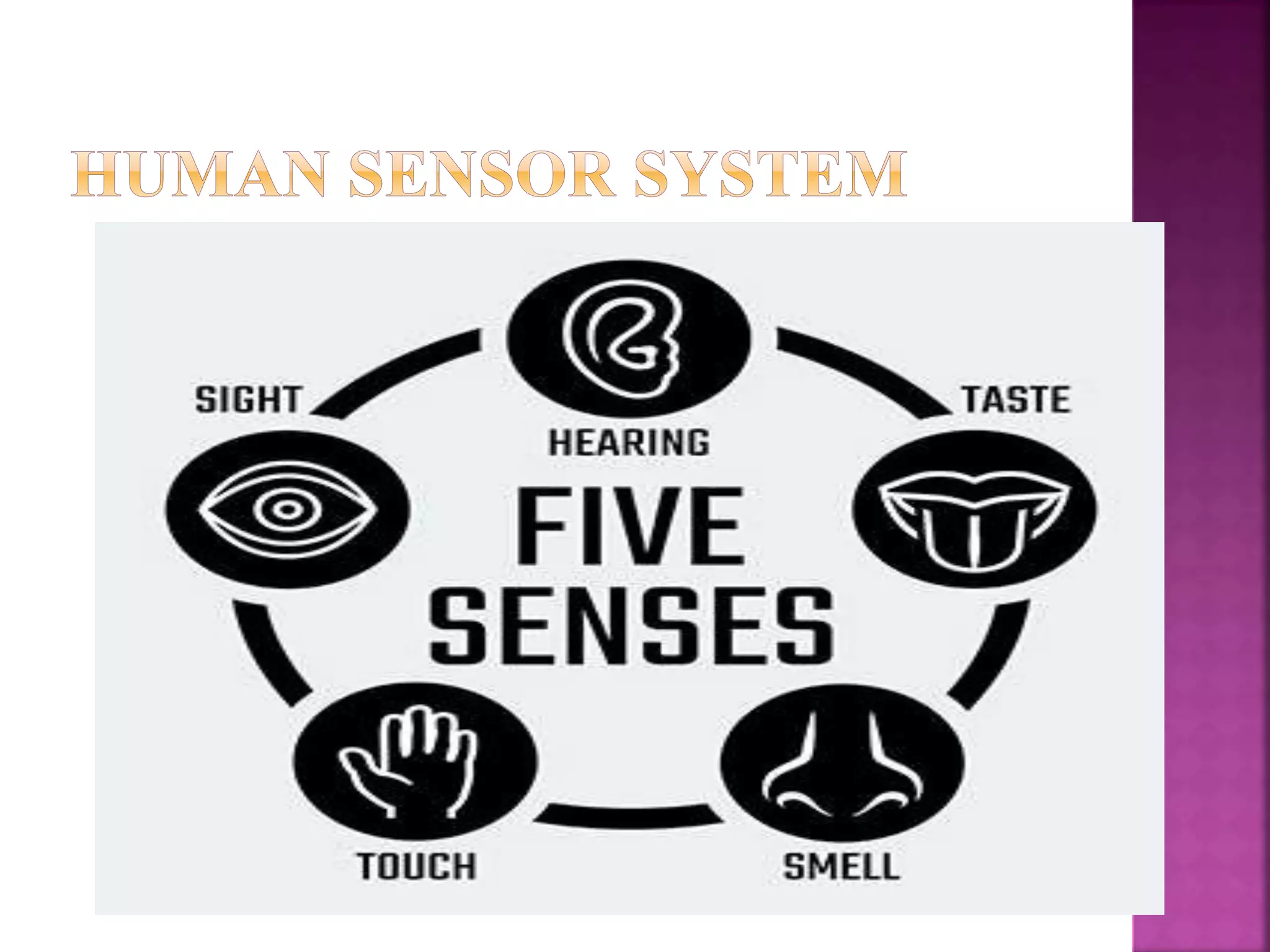 HUMAN SENSOR SYSTEM

SIGHT

HEARING

TASTE

FIVE SENSES

TOUCH

SMELL